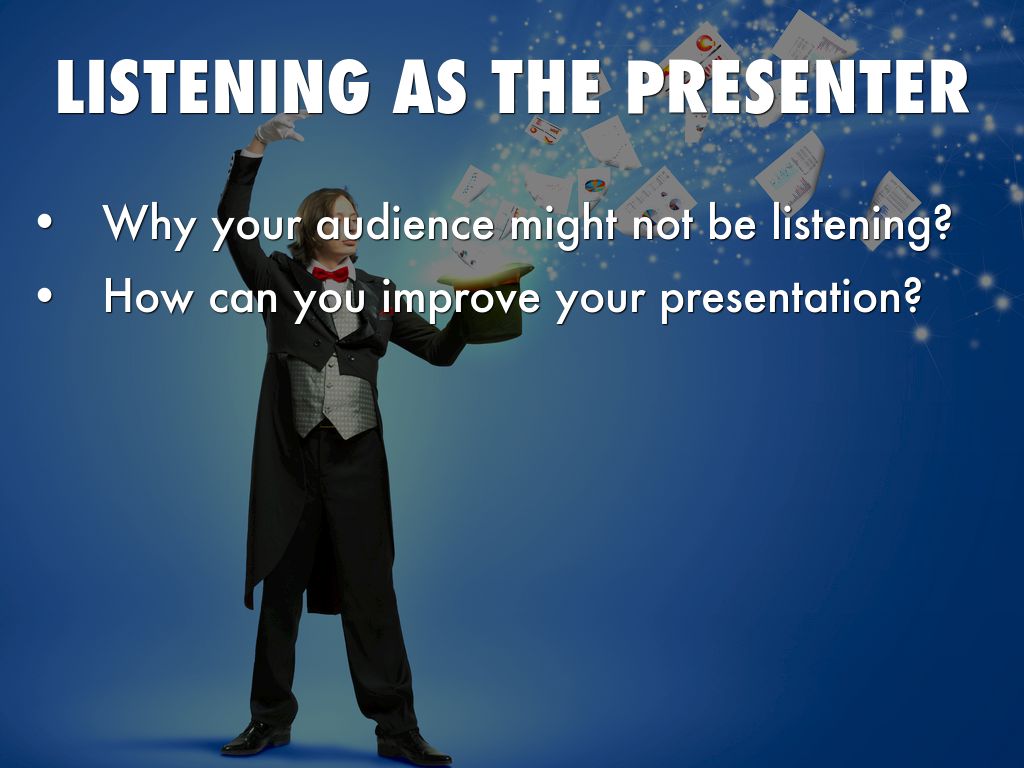 LISTENING AS THE PRESENTER

• Why your audience might not be listening?
• How can you improve your presentation?